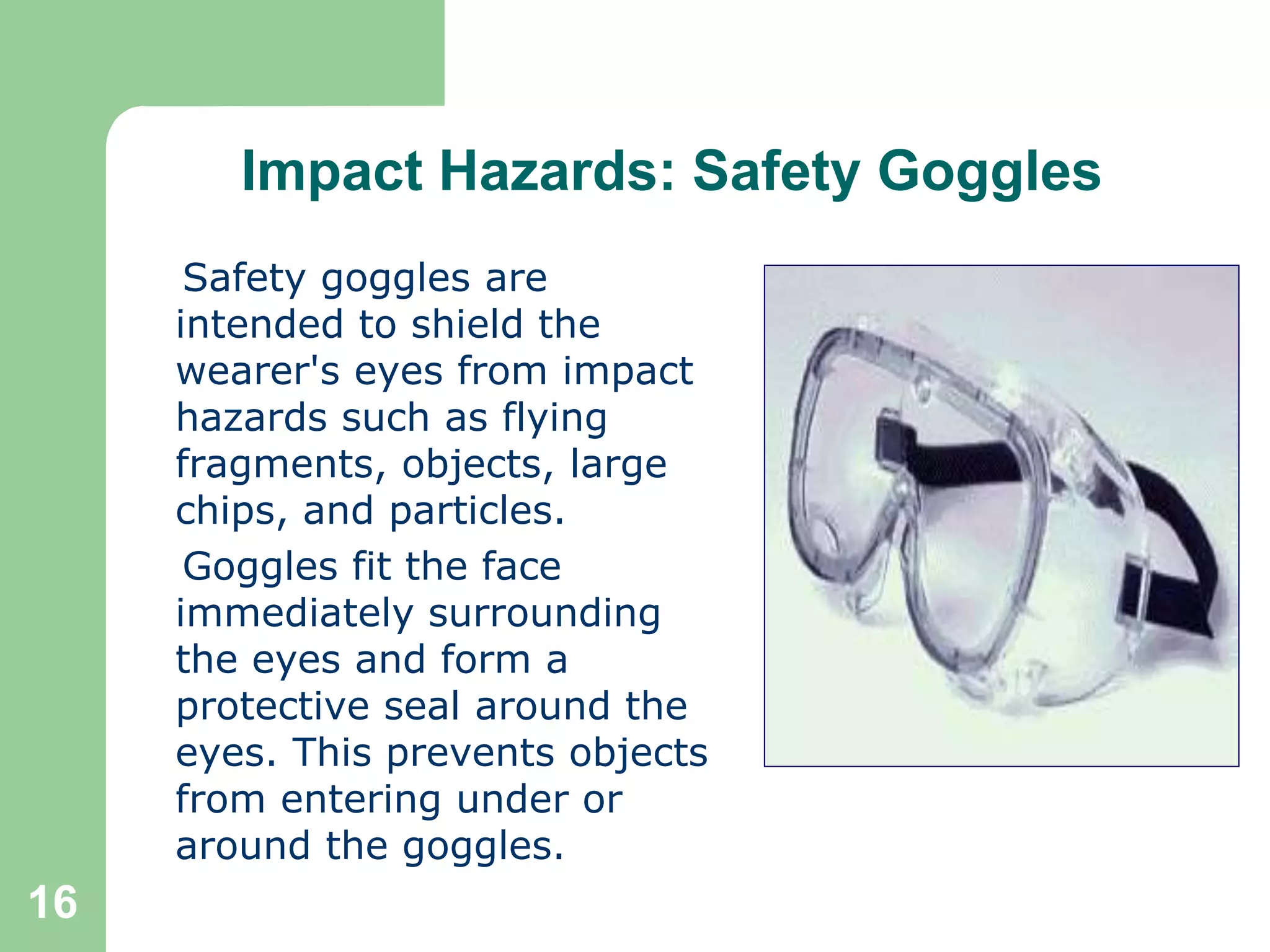 Impact Hazards: Safety Goggles

Safety goggles are intended to shield the wearer's eyes from impact hazards such as flying fragments, objects, large chips, and particles.

Goggles fit the face immediately surrounding the eyes and form a protective seal around the eyes. This prevents objects from entering under or around the goggles.

16